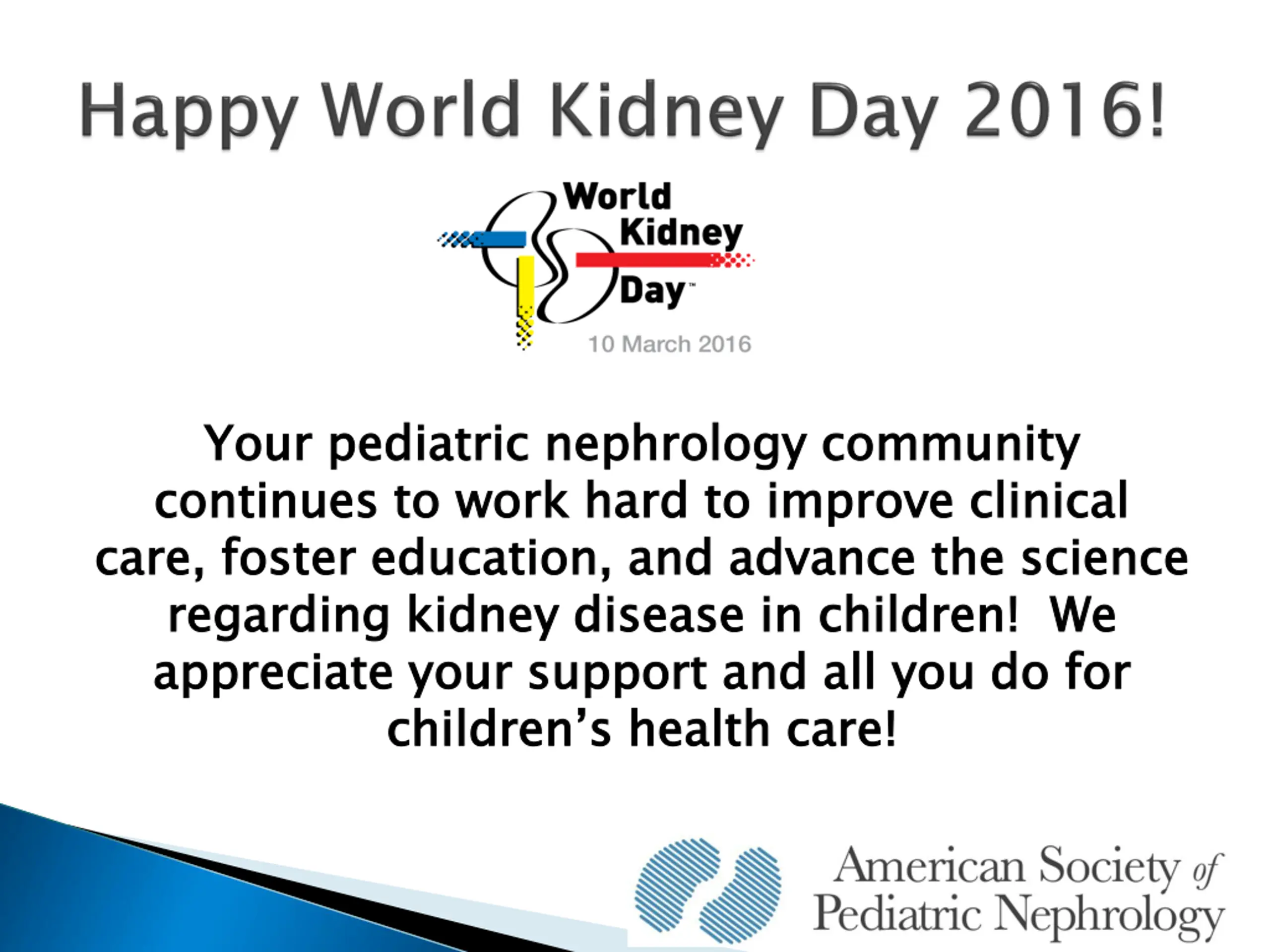 Happy World Kidney Day 2016!

World Kidney Day™

10 March 2016

Your pediatric nephrology community continues to work hard to improve clinical care, foster education, and advance the science regarding kidney disease in children! We appreciate your support and all you do for children's health care!

American Society of Pediatric Nephrology